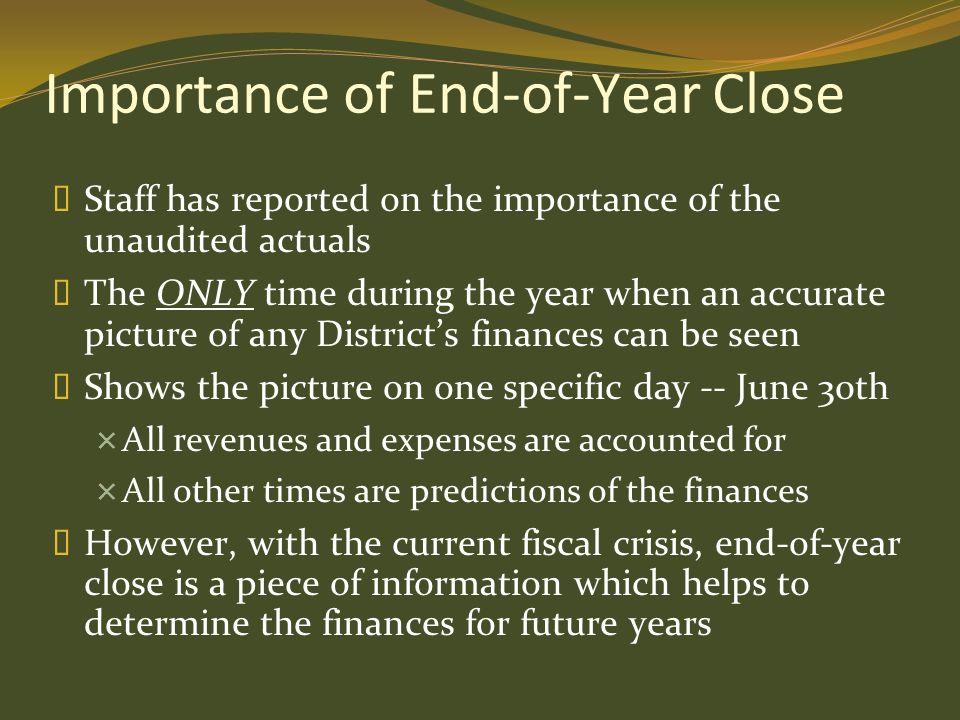 Importance of End-of-Year Close

Staff has reported on the importance of the unaudited actuals

The ONLY time during the year when an accurate picture of any District's finances can be seen

Shows the picture on one specific day -- June 30th

× All revenues and expenses are accounted for

× All other times are predictions of the finances

However, with the current fiscal crisis, end-of-year close is a piece of information which helps to determine the finances for future years